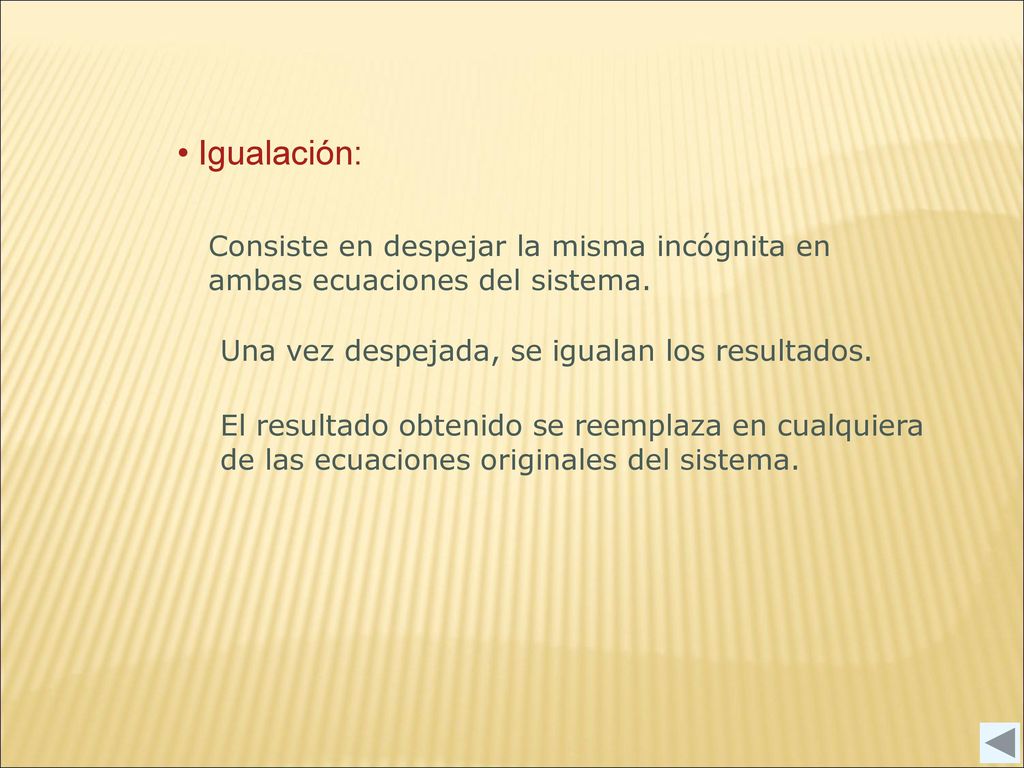 • Igualación:

Consiste en despejar la misma incógnita en ambas ecuaciones del sistema.

Una vez despejada, se igualan los resultados.

El resultado obtenido se reemplaza en cualquiera de las ecuaciones originales del sistema.